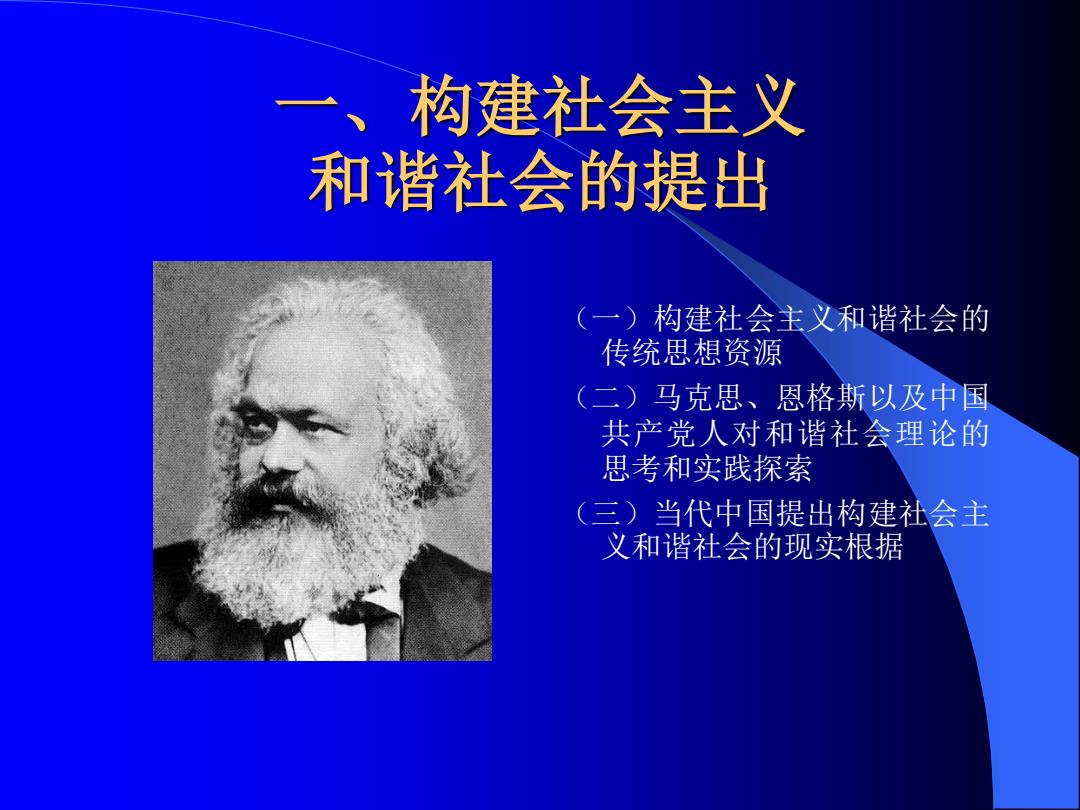 一、构建社会主义
和谐社会的提出

（一）构建社会主义和谐社会的传统思想资源

（二）马克思、恩格斯以及中国共产党人对和谐社会理论的思考和实践探索

（三）当代中国提出构建社会主义和谐社会的现实根据